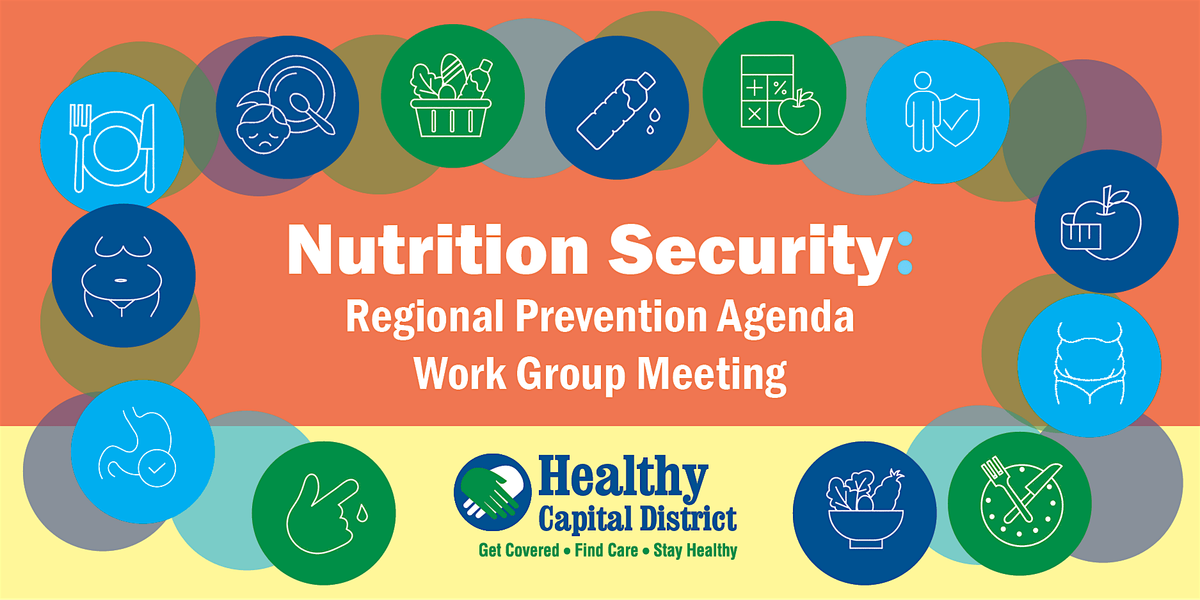 Nutrition Security:
Regional Prevention Agenda
Work Group Meeting

Healthy
Capital District
Get Covered • Find Care • Stay Healthy